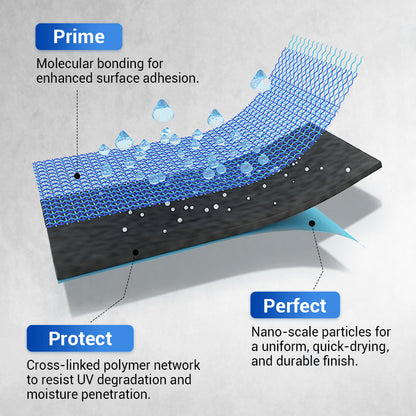 Prime

Molecular bonding for enhanced surface adhesion.

Perfect

Nano-scale particles for a uniform, quick-drying, and durable finish.

Protect

Cross-linked polymer network to resist UV degradation and moisture penetration.